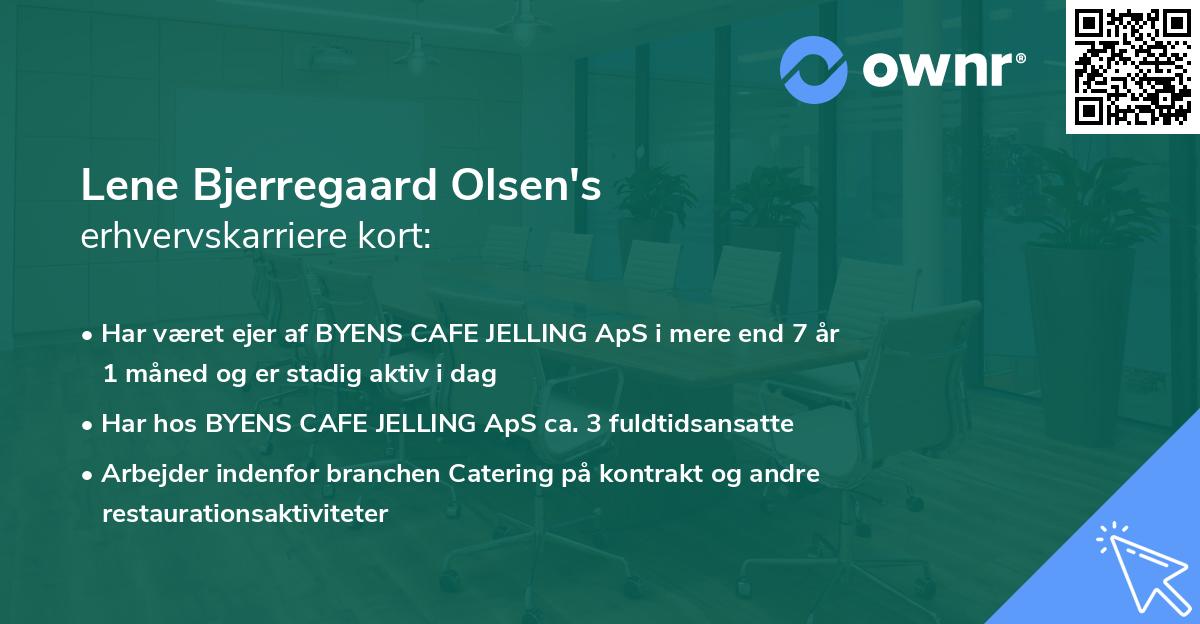 ownr®

Lene Bjerregaard Olsen's
erhvervskarriere kort:

• Har været ejer af BYENS CAFE JELLING ApS i mere end 7 år 1 måned og er stadig aktiv i dag

• Har hos BYENS CAFE JELLING ApS ca. 3 fuldtidsansatte

• Arbejder indenfor branchen Catering på kontrakt og andre restaurationsaktiviteter